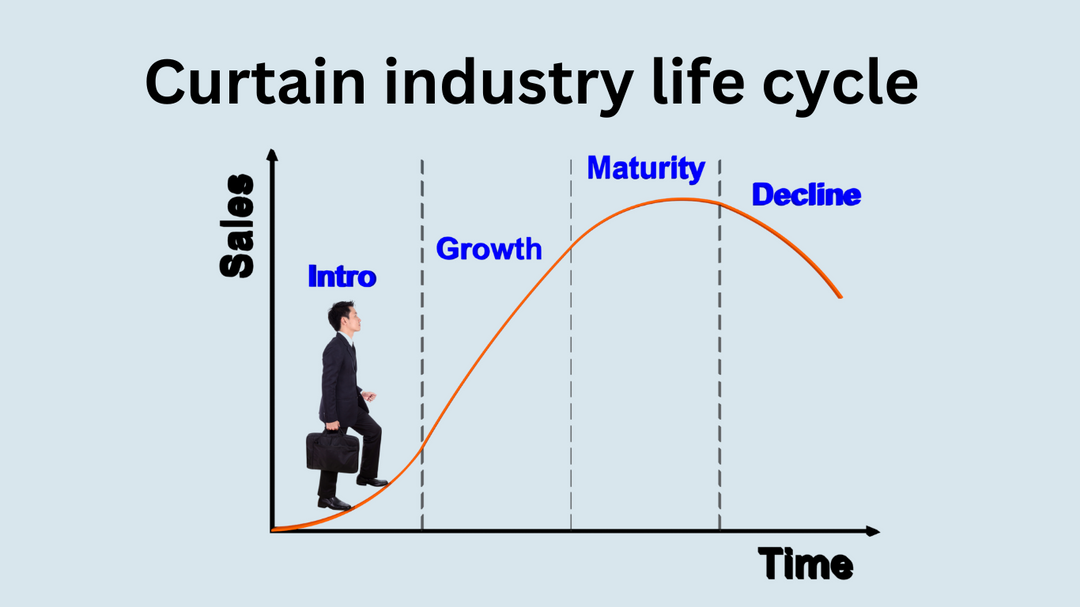 Curtain industry life cycle

Sales

Intro

Growth

Maturity

Decline

Time